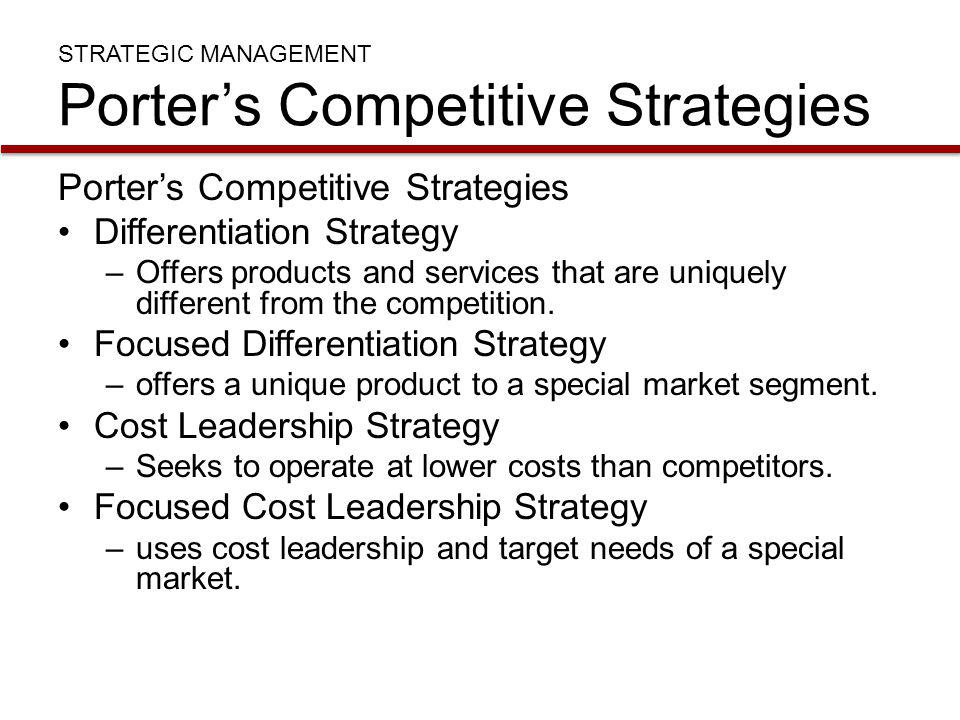 STRATEGIC MANAGEMENT
Porter’s Competitive Strategies

Porter’s Competitive Strategies
• Differentiation Strategy
– Offers products and services that are uniquely different from the competition.
• Focused Differentiation Strategy
– offers a unique product to a special market segment.
• Cost Leadership Strategy
– Seeks to operate at lower costs than competitors.
• Focused Cost Leadership Strategy
– uses cost leadership and target needs of a special market.